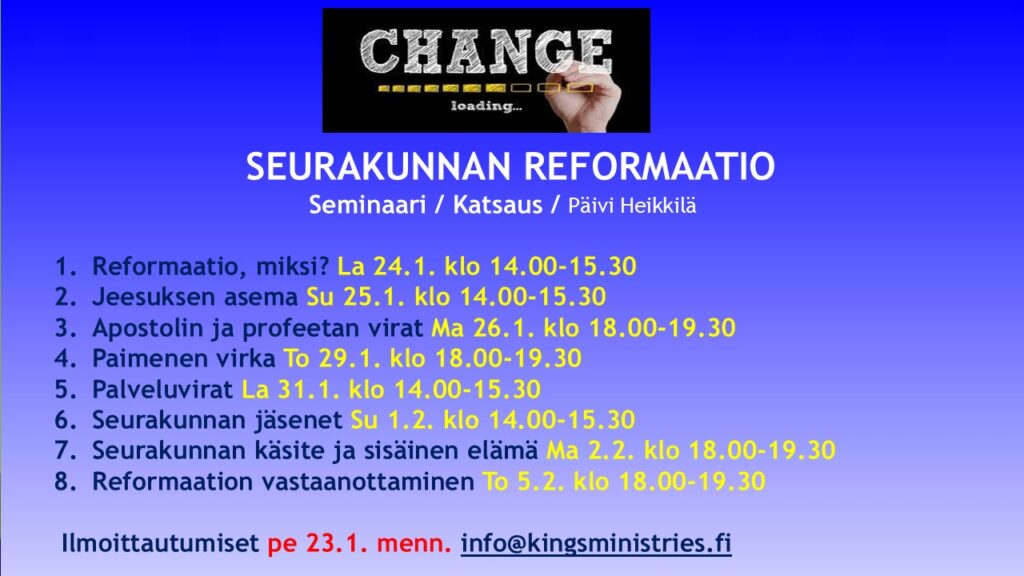 CHANGE
loading...

SEURAKUNNAN REFORMAATIO
Seminaari / Katsaus / Päivi Heikkilä

1. Reformaatio, miksi? La 24.1. klo 14.00-15.30
2. Jeesuksen asema Su 25.1. klo 14.00-15.30
3. Apostolin ja profeetan virat Ma 26.1. klo 18.00-19.30
4. Paimenen virka To 29.1. klo 18.00-19.30
5. Palveluvirat La 31.1. klo 14.00-15.30
6. Seurakunnan jäsenet Su 1.2. klo 14.00-15.30
7. Seurakunnan käsite ja sisäinen elämä Ma 2.2. klo 18.00-19.30
8. Reformaation vastaanottaminen To 5.2. klo 18.00-19.30

Ilmoittautumiset pe 23.1. menn. info@kingsministries.fi